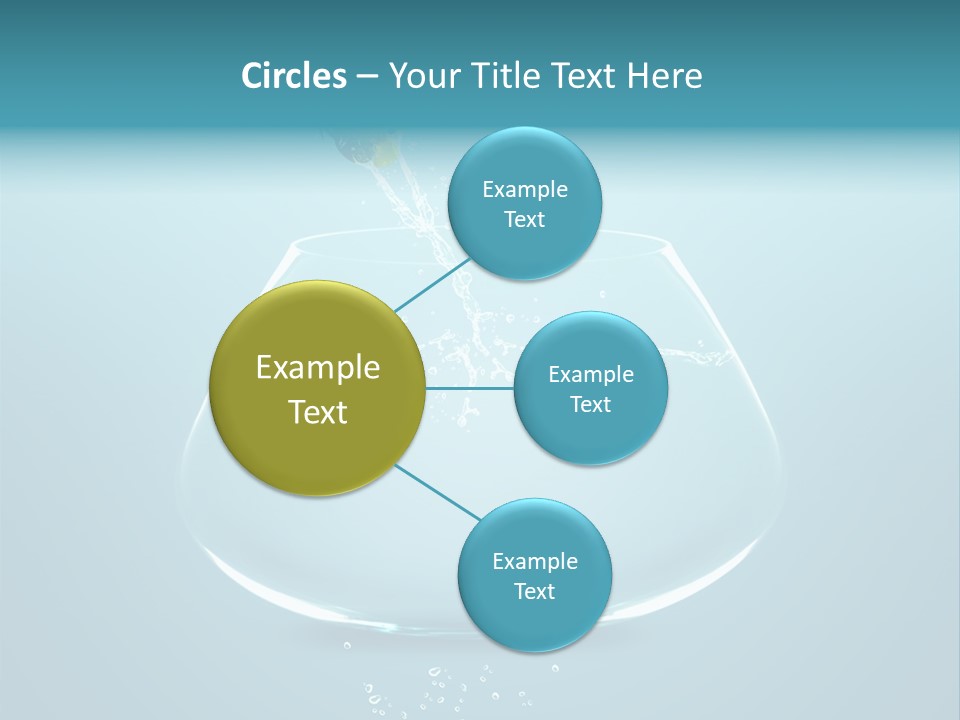 Circles – Your Title Text Here

Example Text

Example Text

Example Text

Example Text